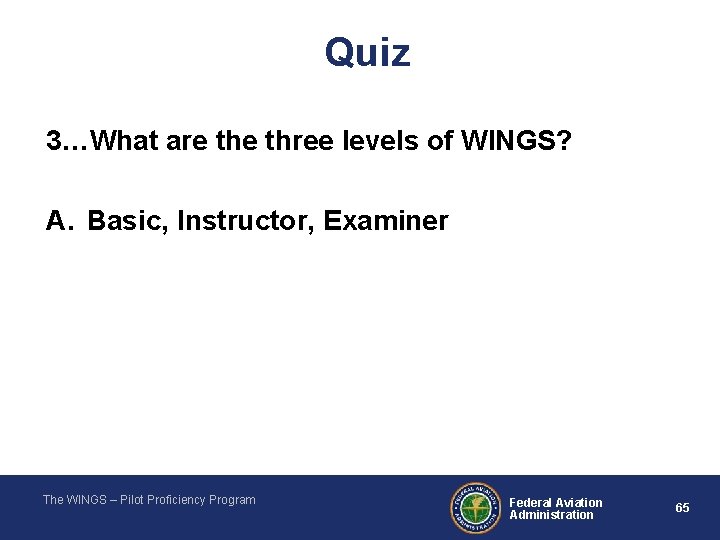 Quiz

3…What are the three levels of WINGS?

A. Basic, Instructor, Examiner

The WINGS – Pilot Proficiency Program

FEDERAL AVIATION ADMINISTRATION

Federal Aviation Administration

65